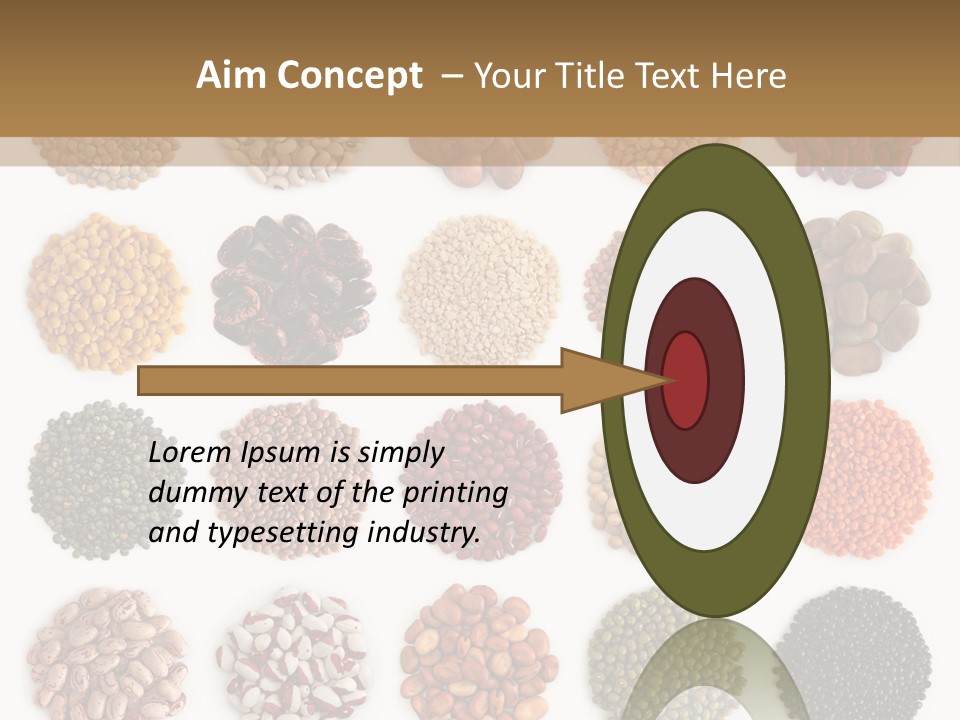 Aim Concept – Your Title Text Here

Lorem Ipsum is simply dummy text of the printing and typesetting industry.